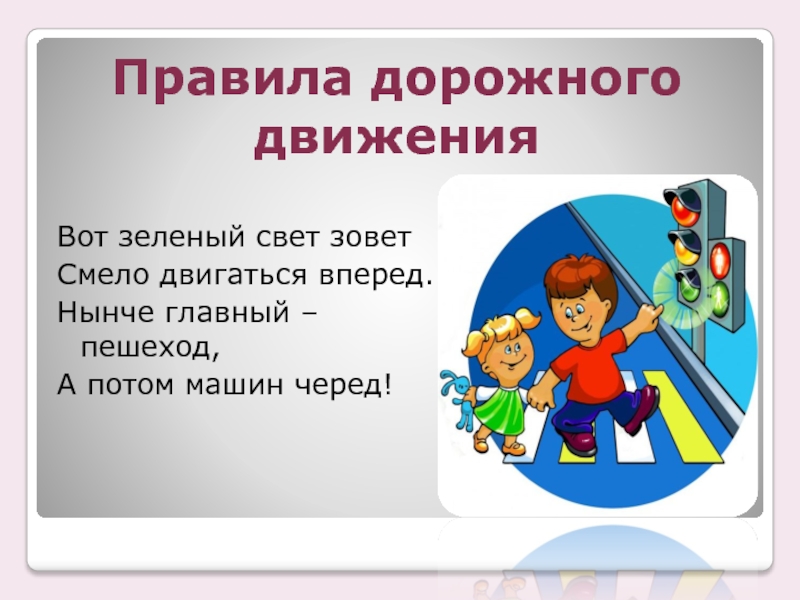 Правила дорожного движения

Вот зеленый свет зовет
Смело двигаться вперед.
Нынче главный – пешеход,
А потом машин черед!